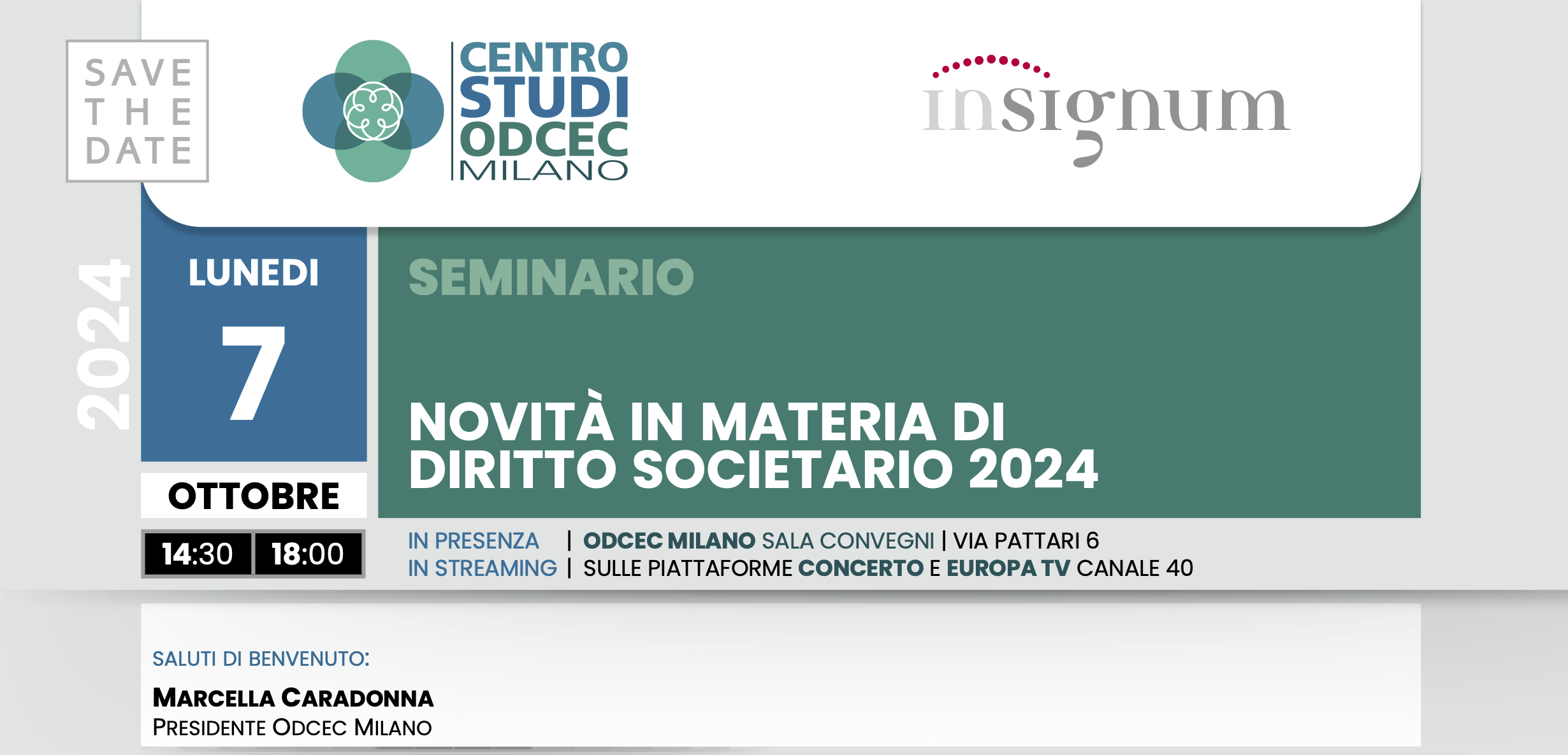 SAVE THE DATE

CENTRO STUDI ODCEC MILANO

insignum

2024

LUNEDI
7
OTTOBRE
14:30 18:00

SEMINARIO

NOVITÀ IN MATERIA DI DIRITTO SOCIETARIO 2024

IN PRESENZA | ODCEC MILANO SALA CONVEGNI | VIA PATTARI 6
IN STREAMING | SULLE PIATTAFORME CONCERTO E EUROPA TV CANALE 40

SALUTI DI BENVENUTO:

MARCELLA CARADONNA
PRESIDENTE ODCEC MILANO